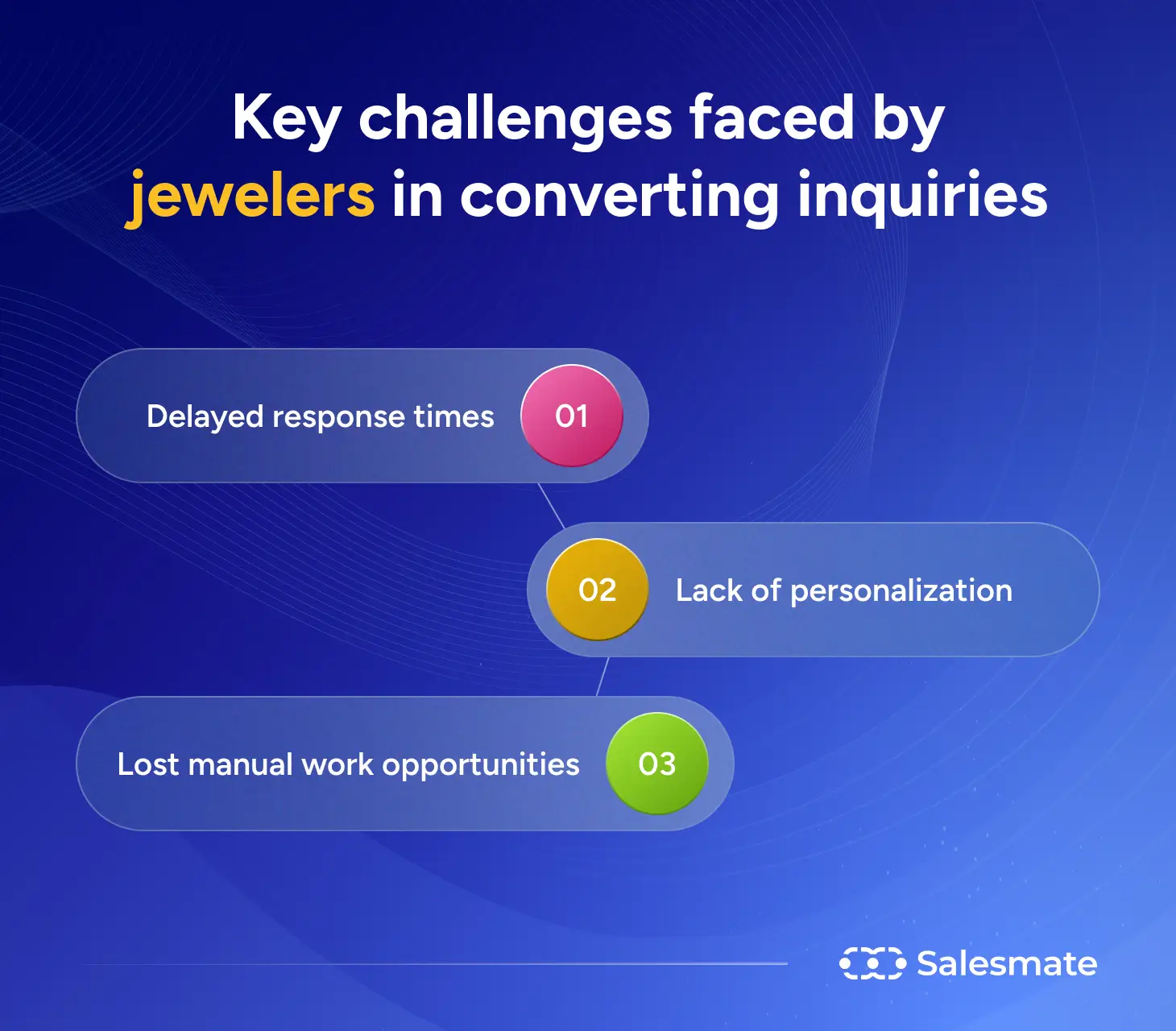 Key challenges faced by jewelers in converting inquiries

Delayed response times 01

02 Lack of personalization

Lost manual work opportunities 03

Salesmate